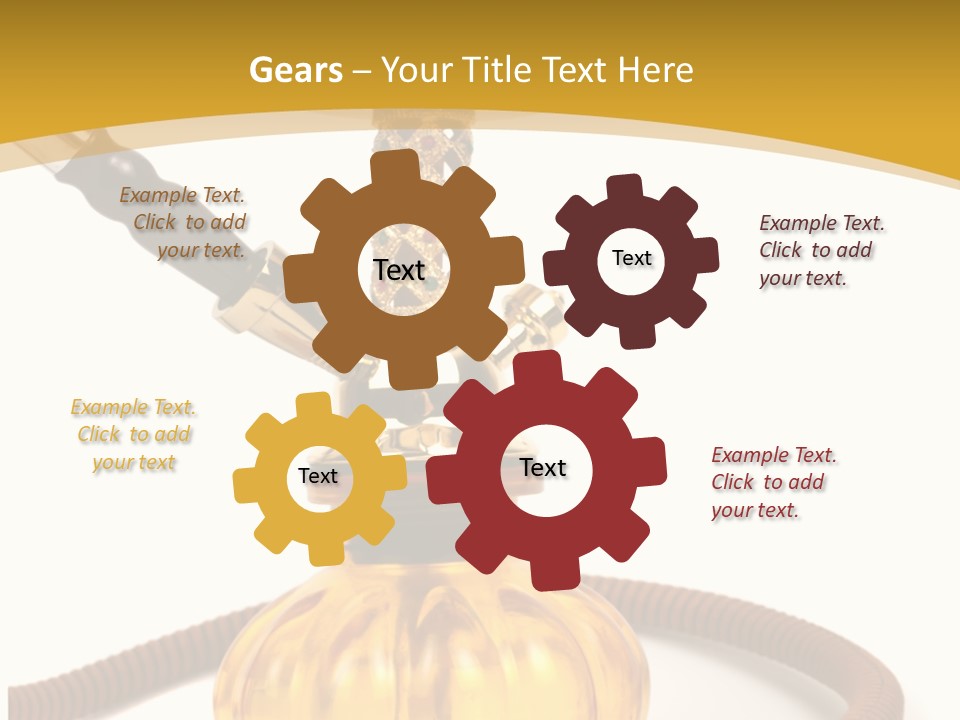 Gears – Your Title Text Here

Example Text. Click to add your text.

Text

Text

Example Text. Click to add your text.

Example Text. Click to add your text

Text

Text

Example Text. Click to add your text.